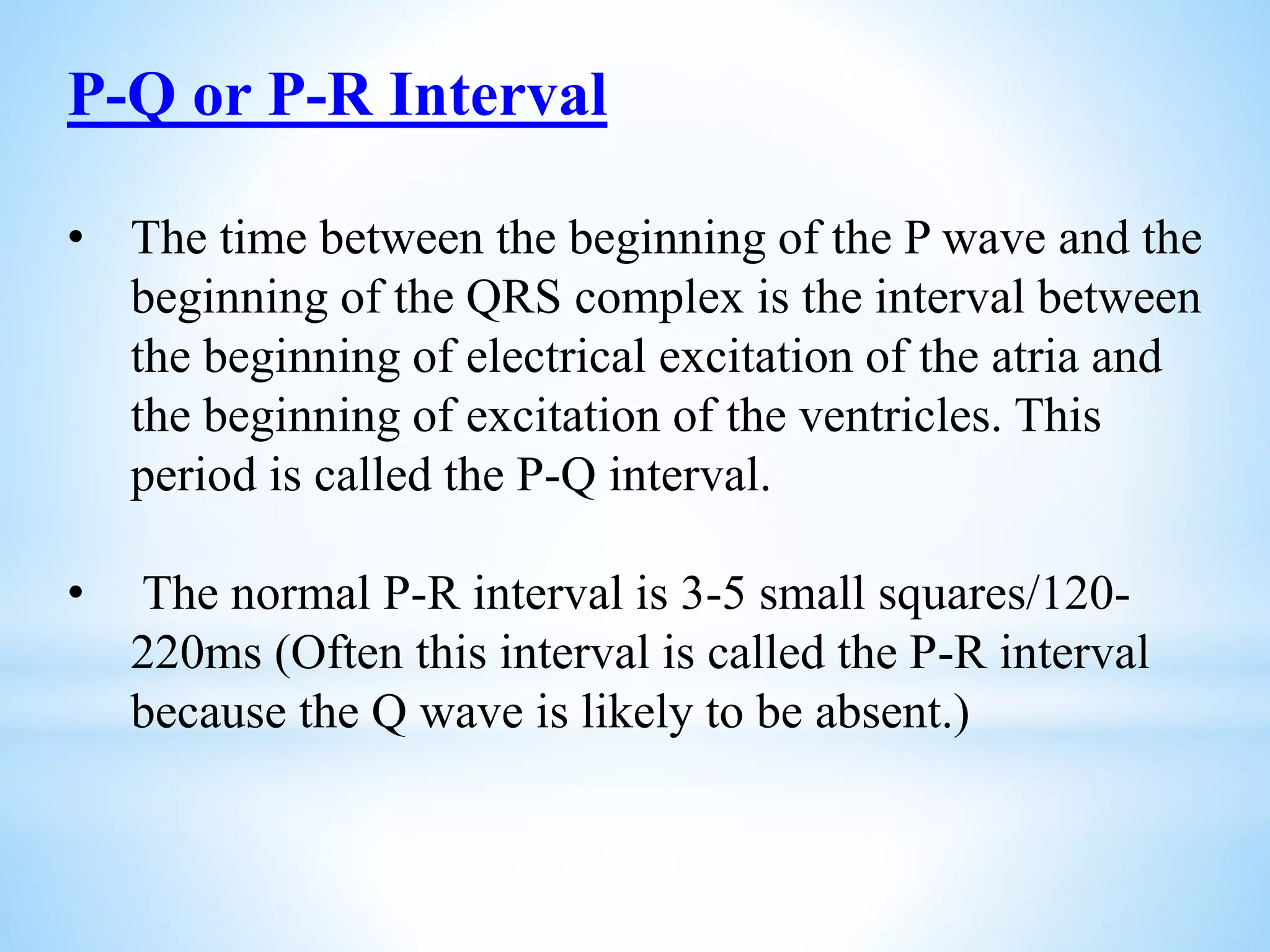 P-Q or P-R Interval

• The time between the beginning of the P wave and the beginning of the QRS complex is the interval between the beginning of electrical excitation of the atria and the beginning of excitation of the ventricles. This period is called the P-Q interval.

• The normal P-R interval is 3-5 small squares/120-220ms (Often this interval is called the P-R interval because the Q wave is likely to be absent.)